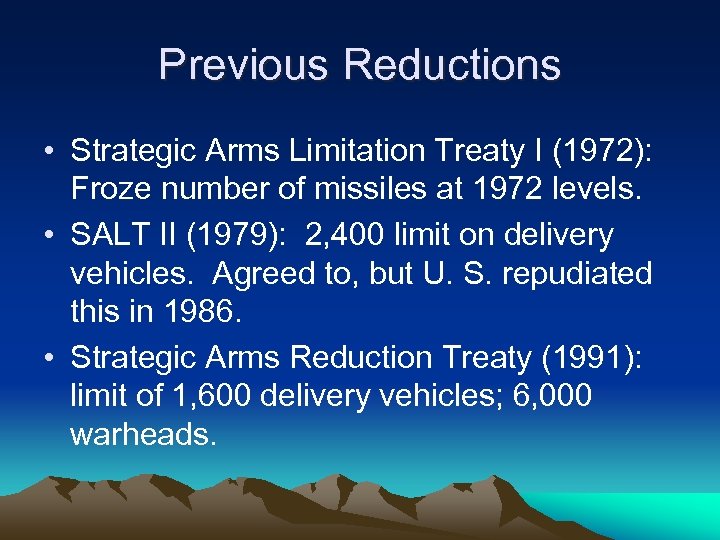 Previous Reductions

• Strategic Arms Limitation Treaty I (1972): Froze number of missiles at 1972 levels.
• SALT II (1979): 2,400 limit on delivery vehicles. Agreed to, but U. S. repudiated this in 1986.
• Strategic Arms Reduction Treaty (1991): limit of 1,600 delivery vehicles; 6,000 warheads.